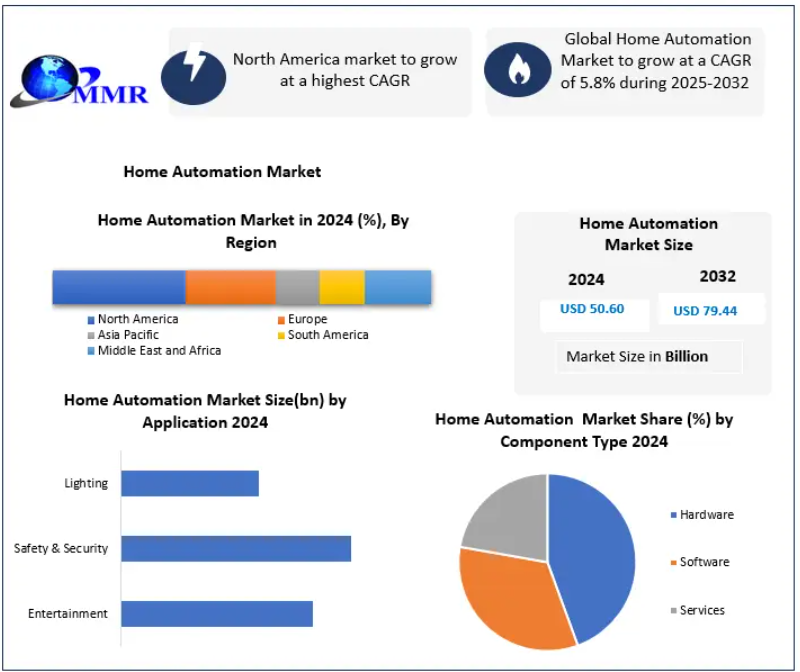 MMR

North America market to grow at a highest CAGR

Global Home Automation Market to grow at a CAGR of 5.8% during 2025-2032

Home Automation Market

Home Automation Market in 2024 (%), By Region

North America
Europe
Asia Pacific
South America
Middle East and Africa

Home Automation Market Size

2024
USD 50.60

2032
USD 79.44

Market Size in Billion

Home Automation Market Size(bn) by Application 2024

Lighting
Safety & Security
Entertainment

Home Automation Market Share (%) by Component Type 2024

Hardware
Software
Services